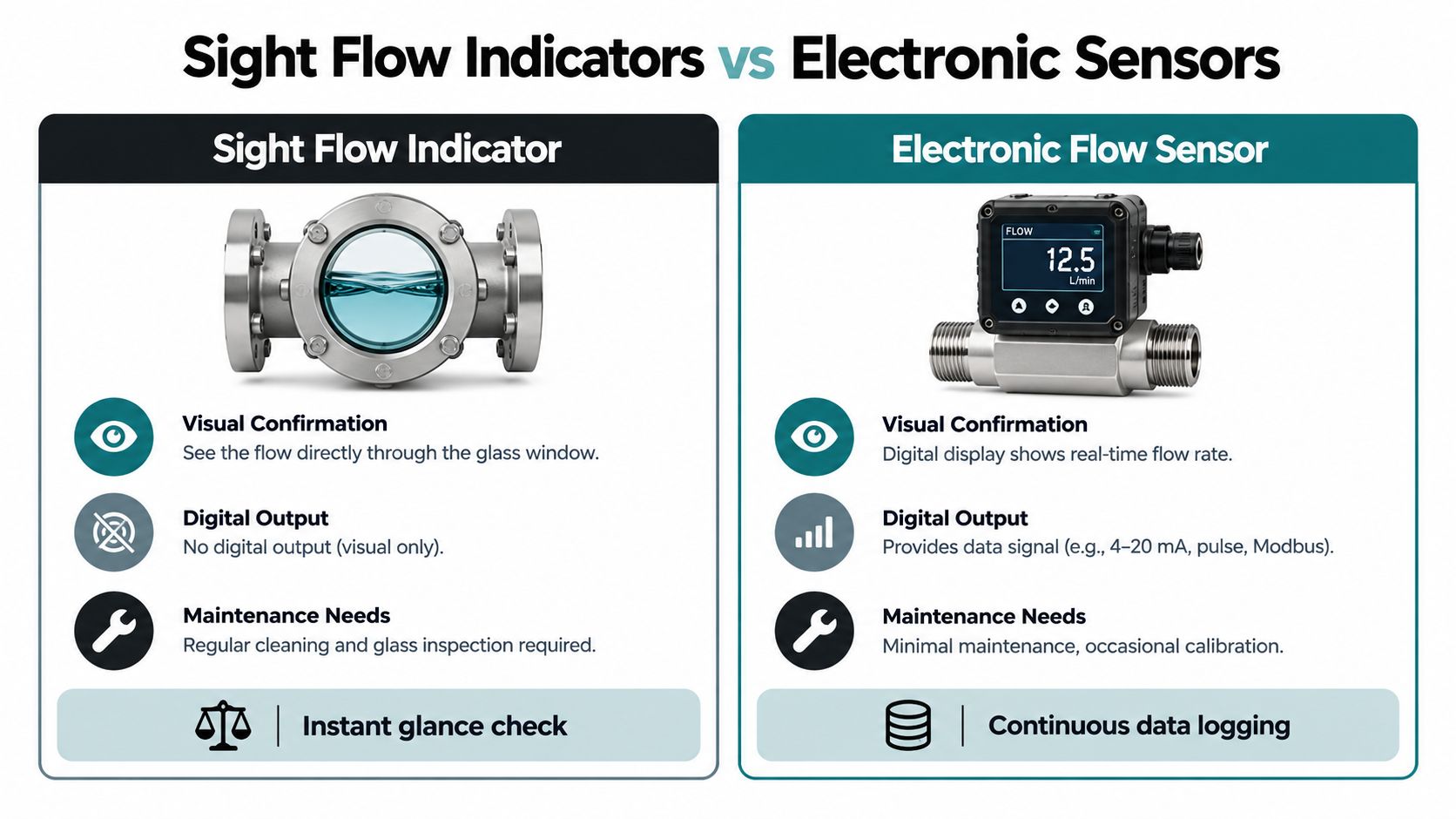 Sight Flow Indicators vs Electronic Sensors

Sight Flow Indicator

Visual Confirmation
See the flow directly through the glass window.

Digital Output
No digital output (visual only).

Maintenance Needs
Regular cleaning and glass inspection required.

Instant glance check

Electronic Flow Sensor

FLOW
12.5
L/min

Visual Confirmation
Digital display shows real-time flow rate.

Digital Output
Provides data signal (e.g., 4–20 mA, pulse, Modbus).

Maintenance Needs
Minimal maintenance, occasional calibration.

Continuous data logging